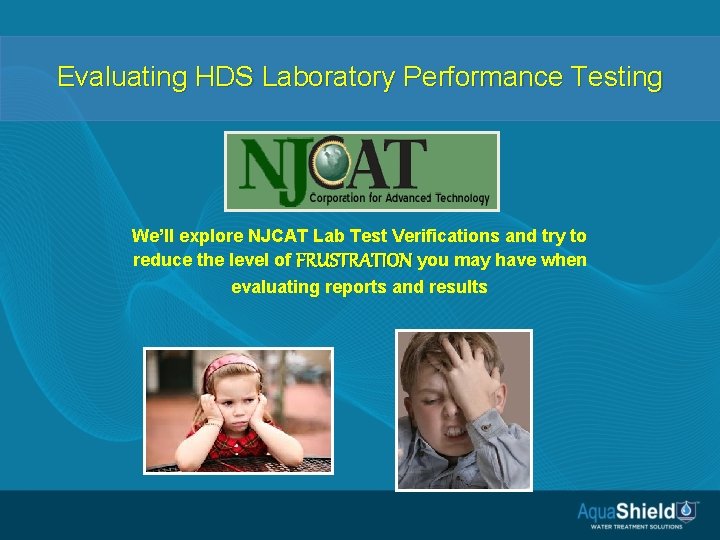 Evaluating HDS Laboratory Performance Testing

NJCAT
Corporation for Advanced Technology

We'll explore NJCAT Lab Test Verifications and try to reduce the level of FRUSTRATION you may have when evaluating reports and results

AquaShield
WATER TREATMENT SOLUTIONS